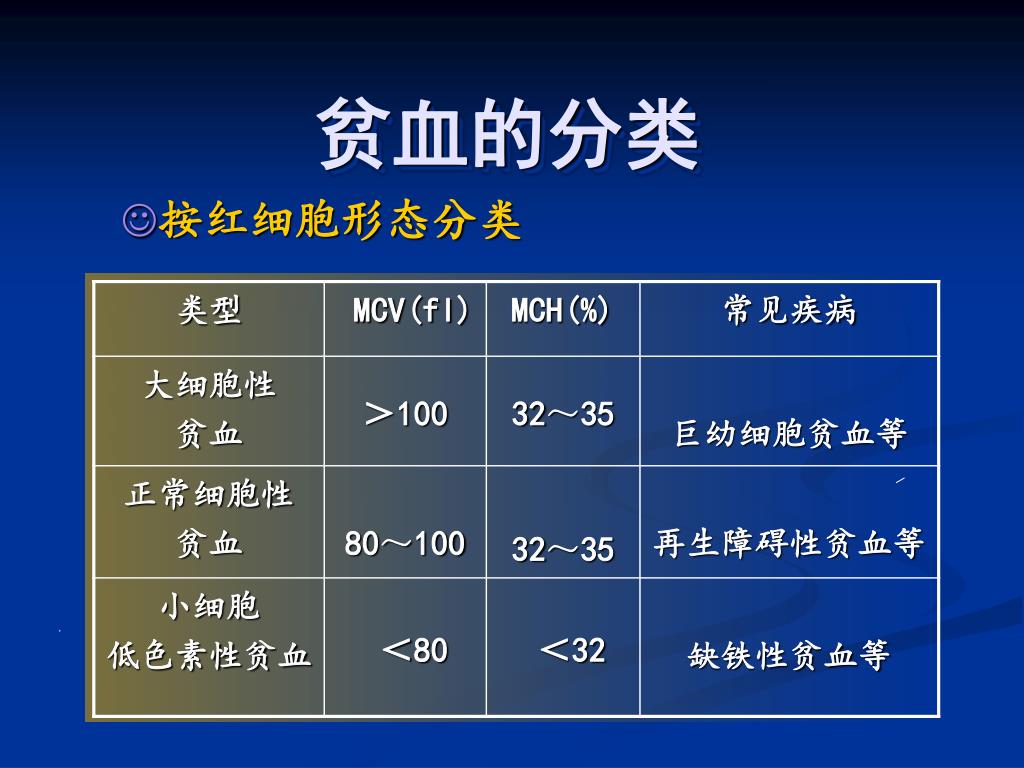 贫血的分类

☺按红细胞形态分类

| 类型 | MCV(fl) | MCH(%) | 常见疾病 |
|---|---|---|---|
| 大细胞性贫血 | ＞100 | 32～35 | 巨幼细胞贫血等 |
| 正常细胞性贫血 | 80～100 | 32～35 | 再生障碍性贫血等 |
| 小细胞低色素性贫血 | ＜80 | ＜32 | 缺铁性贫血等 |